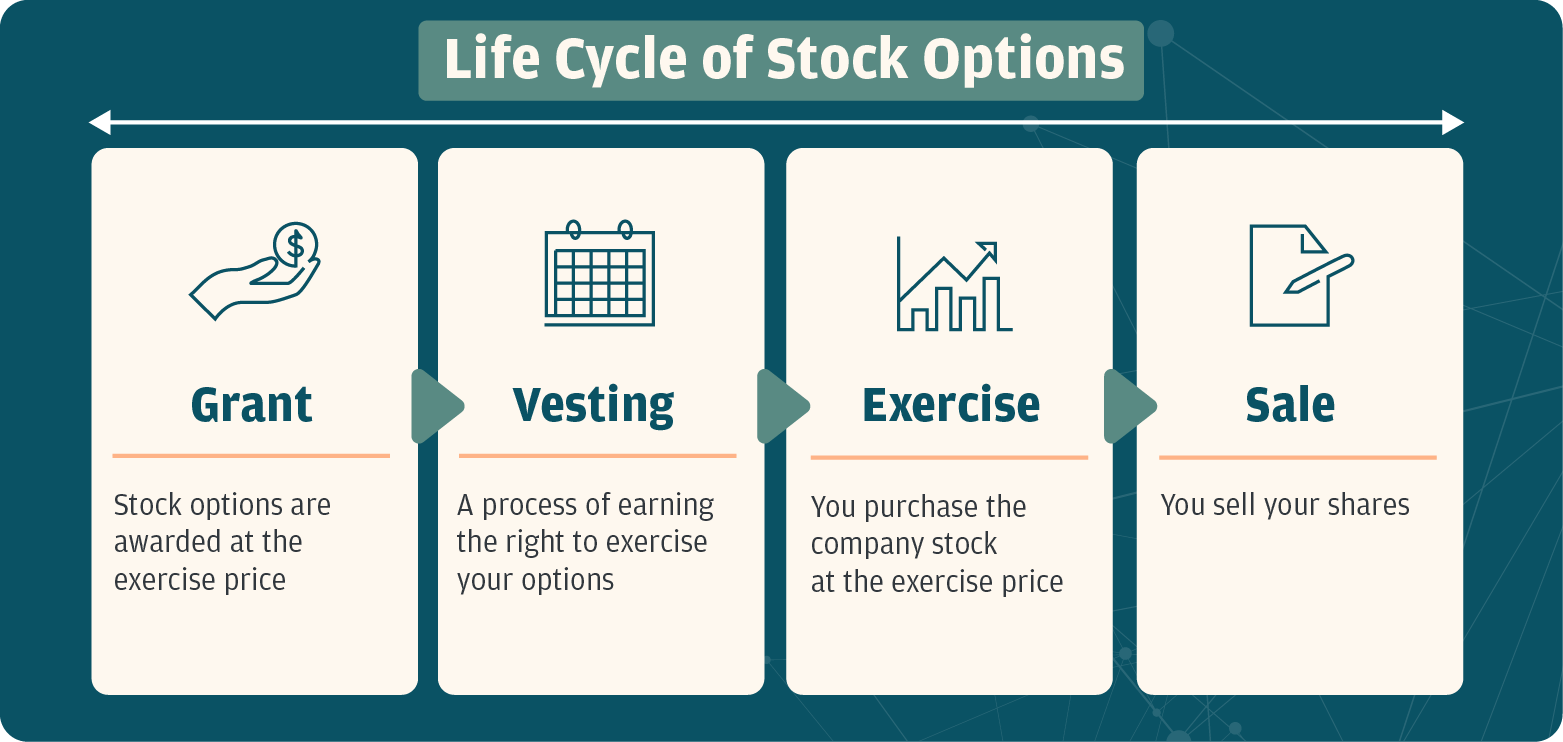 Life Cycle of Stock Options

Grant

Stock options are awarded at the exercise price

Vesting

A process of earning the right to exercise your options

Exercise

You purchase the company stock at the exercise price

Sale

You sell your shares